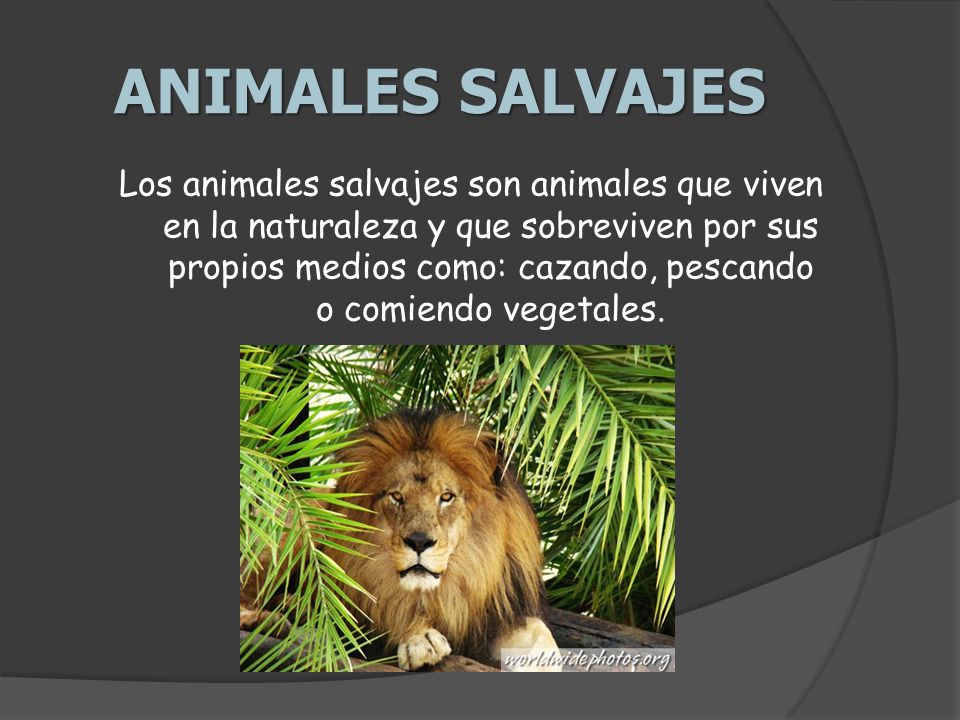 ANIMALES SALVAJES

Los animales salvajes son animales que viven en la naturaleza y que sobreviven por sus propios medios como: cazando, pescando o comiendo vegetales.

worldwidephotos.org